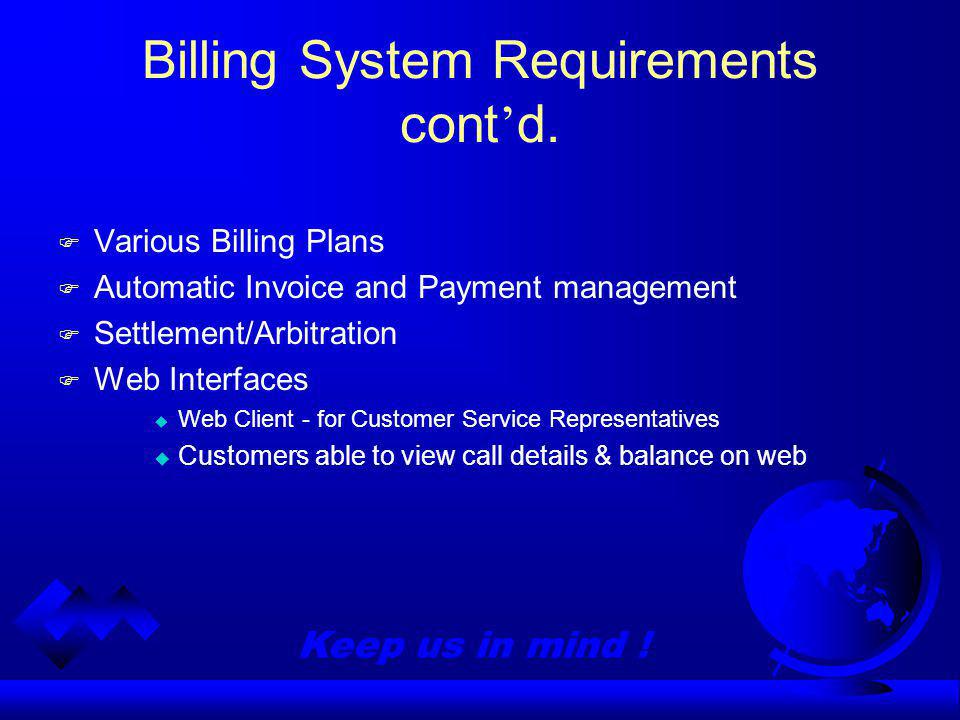 Billing System Requirements cont’d.

Various Billing Plans

Automatic Invoice and Payment management

Settlement/Arbitration

Web Interfaces

Web Client - for Customer Service Representatives

Customers able to view call details & balance on web

Keep us in mind !